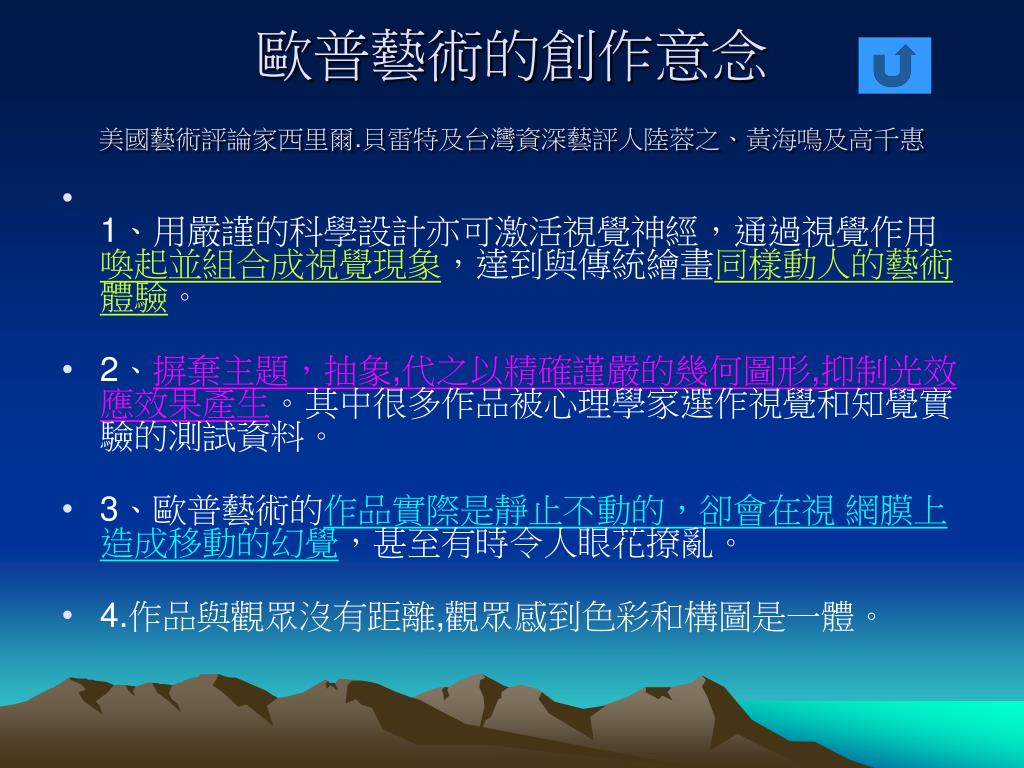 歐普藝術的創作意念

美國藝術評論家西里爾.貝雷特及台灣資深藝評人陸蓉之、黃海鳴及高千惠

•

1、用嚴謹的科學設計亦可激活視覺神經，通過視覺作用喚起並組合成視覺現象，達到與傳統繪畫同樣動人的藝術體驗。

• 2、摒棄主題，抽象,代之以精確謹嚴的幾何圖形,抑制光效應效果產生。其中很多作品被心理學家選作視覺和知覺實驗的測試資料。

• 3、歐普藝術的作品實際是靜止不動的，卻會在視 網膜上造成移動的幻覺，甚至有時令人眼花撩亂。

• 4.作品與觀眾沒有距離,觀眾感到色彩和構圖是一體。